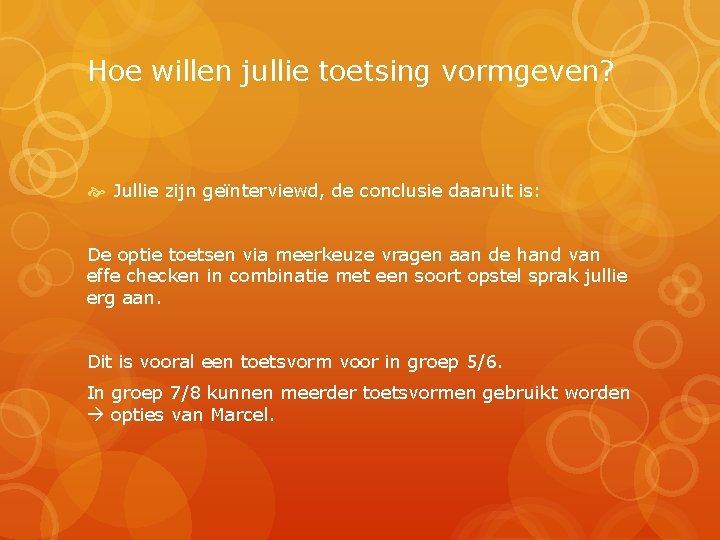 Hoe willen jullie toetsing vormgeven?

Jullie zijn geïnterviewd, de conclusie daaruit is:

De optie toetsen via meerkeuze vragen aan de hand van effe checken in combinatie met een soort opstel sprak jullie erg aan.

Dit is vooral een toetsvorm voor in groep 5/6.

In groep 7/8 kunnen meerder toetsvormen gebruikt worden → opties van Marcel.